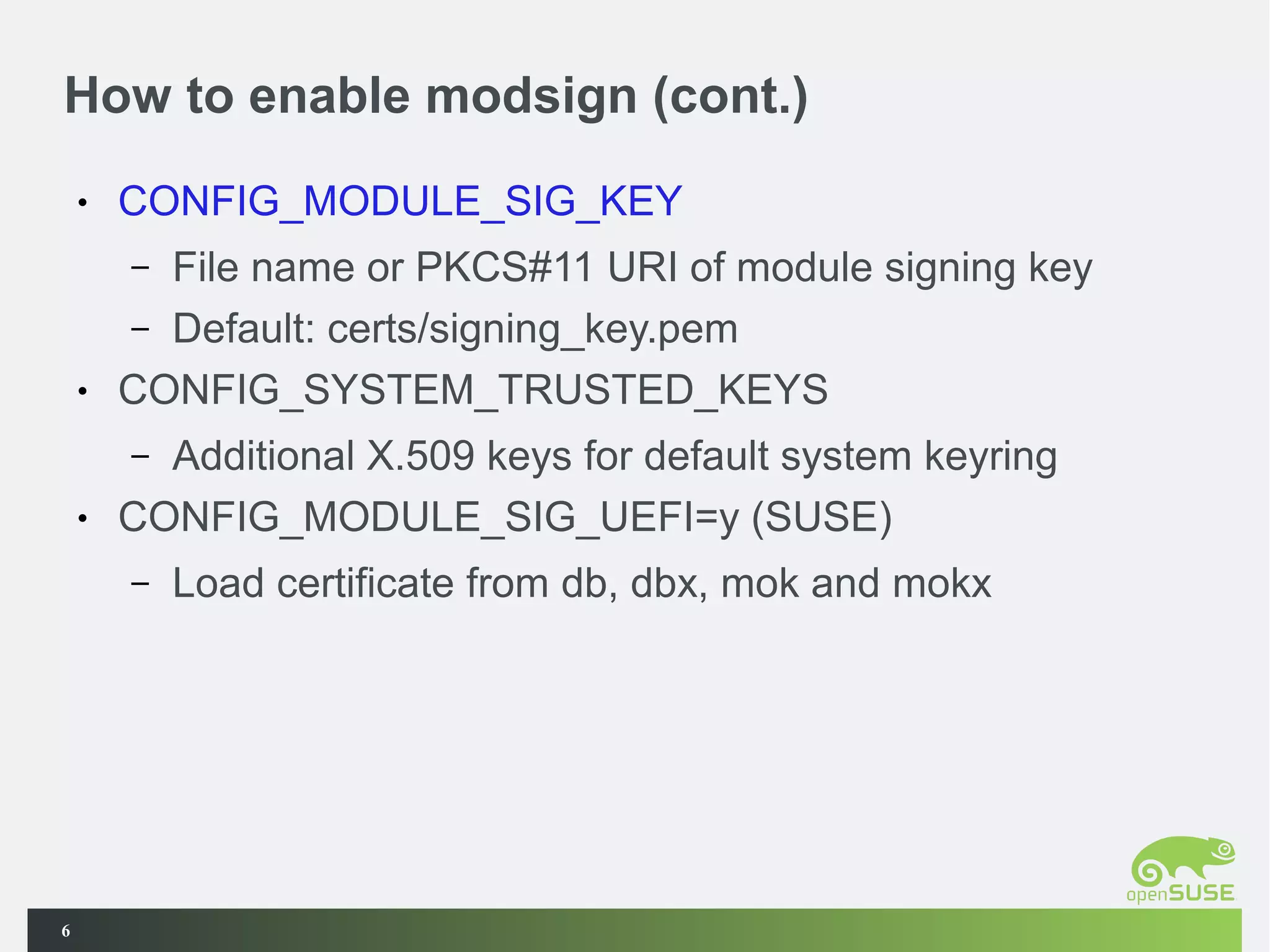 How to enable modsign (cont.)

• CONFIG_MODULE_SIG_KEY
  – File name or PKCS#11 URI of module signing key
  – Default: certs/signing_key.pem
• CONFIG_SYSTEM_TRUSTED_KEYS
  – Additional X.509 keys for default system keyring
• CONFIG_MODULE_SIG_UEFI=y (SUSE)
  – Load certificate from db, dbx, mok and mokx

openSUSE

6